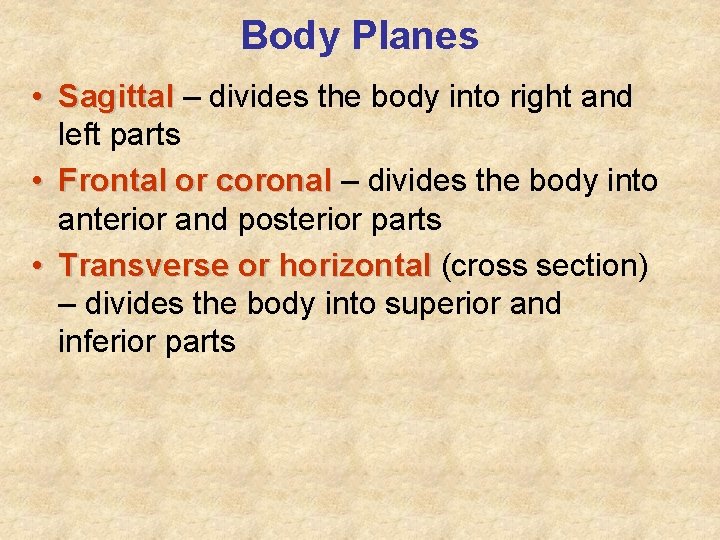 Body Planes

• Sagittal – divides the body into right and left parts

• Frontal or coronal – divides the body into anterior and posterior parts

• Transverse or horizontal (cross section) – divides the body into superior and inferior parts